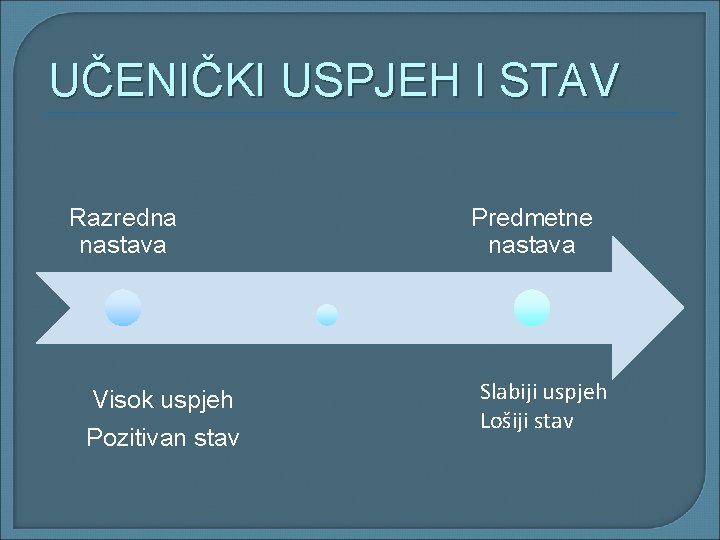 UČENIČKI USPJEH I STAV

Razredna nastava

Predmetne nastava

Visok uspjeh
Pozitivan stav

Slabiji uspjeh
Lošiji stav